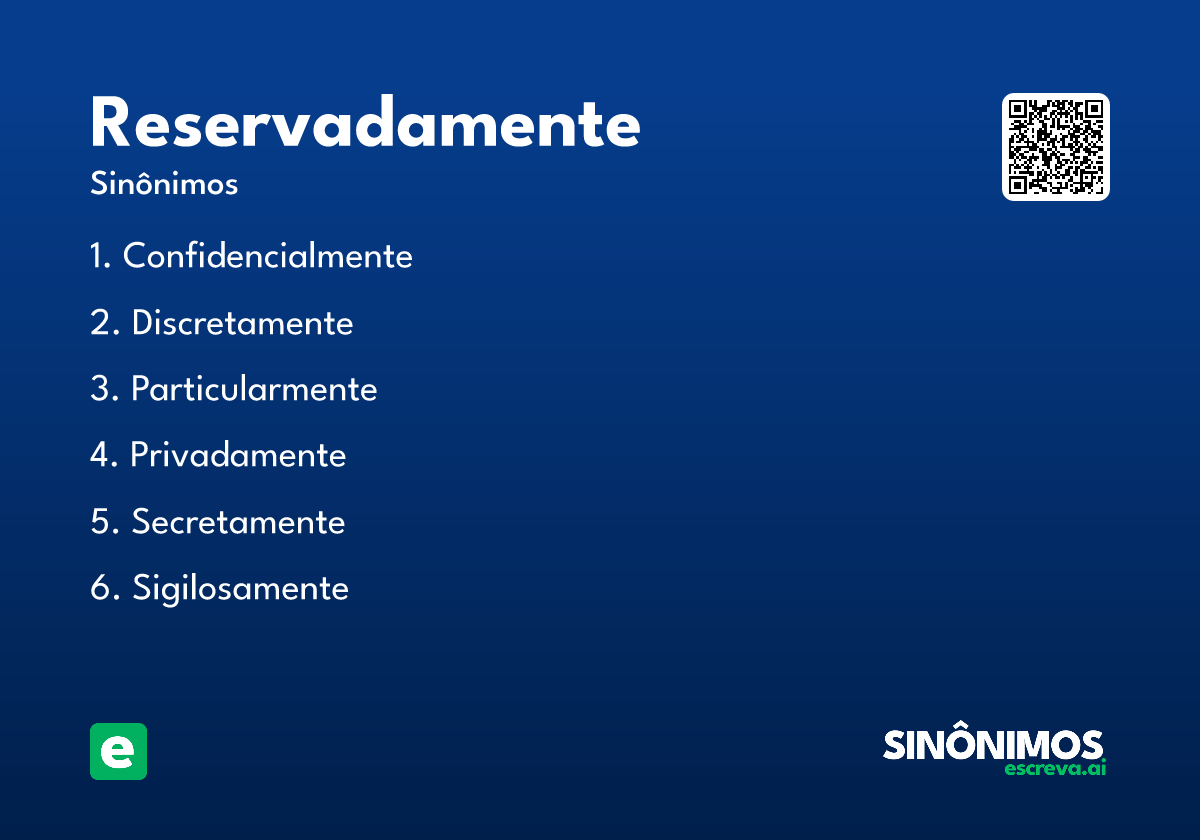 Reservadamente
Sinônimos

1. Confidencialmente

2. Discretamente

3. Particularmente

4. Privadamente

5. Secretamente

6. Sigilosamente

e

SINÔNIMOS
escreva.ai